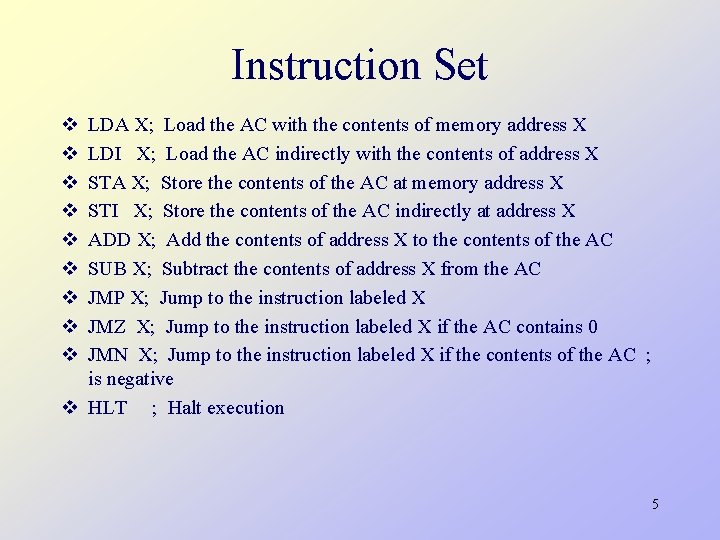 Instruction Set

❖ LDA X; Load the AC with the contents of memory address X
❖ LDI X; Load the AC indirectly with the contents of address X
❖ STA X; Store the contents of the AC at memory address X
❖ STI X; Store the contents of the AC indirectly at address X
❖ ADD X; Add the contents of address X to the contents of the AC
❖ SUB X; Subtract the contents of address X from the AC
❖ JMP X; Jump to the instruction labeled X
❖ JMZ X; Jump to the instruction labeled X if the AC contains 0
❖ JMN X; Jump to the instruction labeled X if the contents of the AC ; is negative
❖ HLT ; Halt execution

5